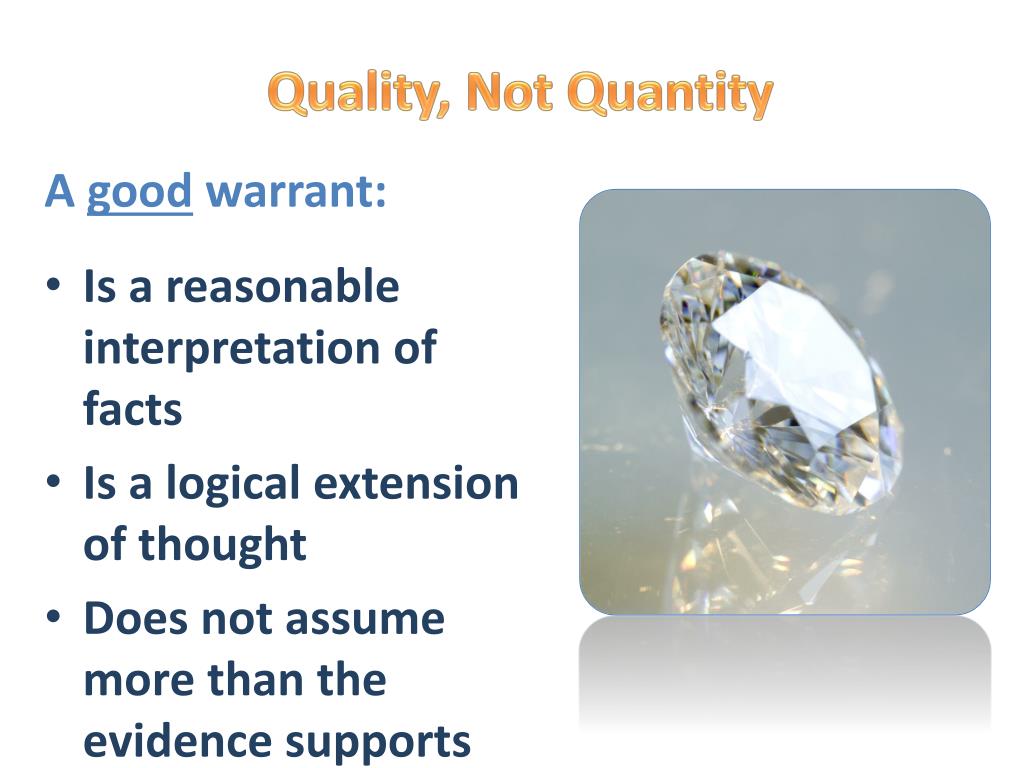 Quality, Not Quantity

A good warrant:

• Is a reasonable interpretation of facts
• Is a logical extension of thought
• Does not assume more than the evidence supports